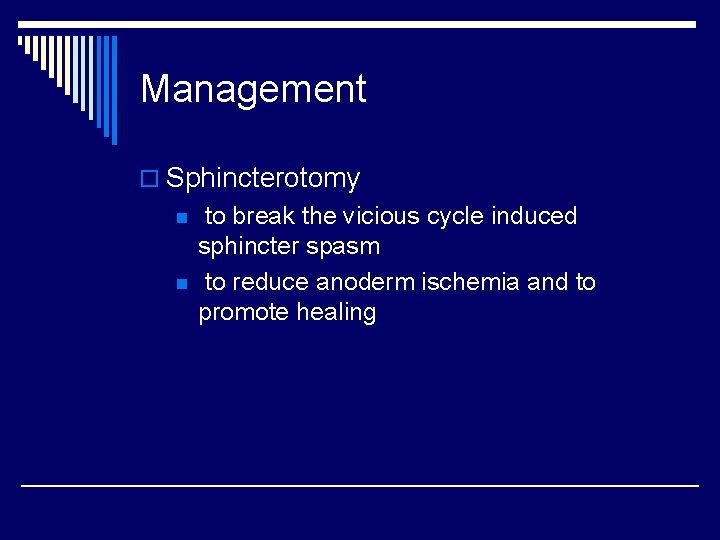 Management

Sphincterotomy

to break the vicious cycle induced sphincter spasm

to reduce anoderm ischemia and to promote healing